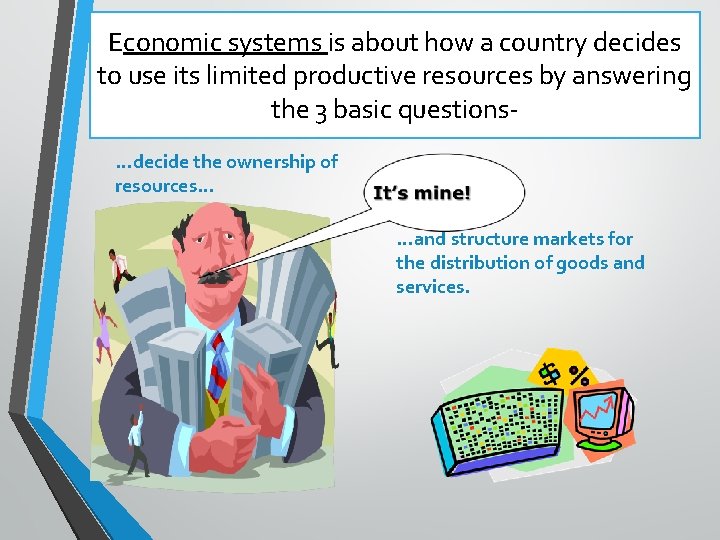 Economic systems is about how a country decides to use its limited productive resources by answering the 3 basic questions-

…decide the ownership of resources…

It's mine!

…and structure markets for the distribution of goods and services.

$

%